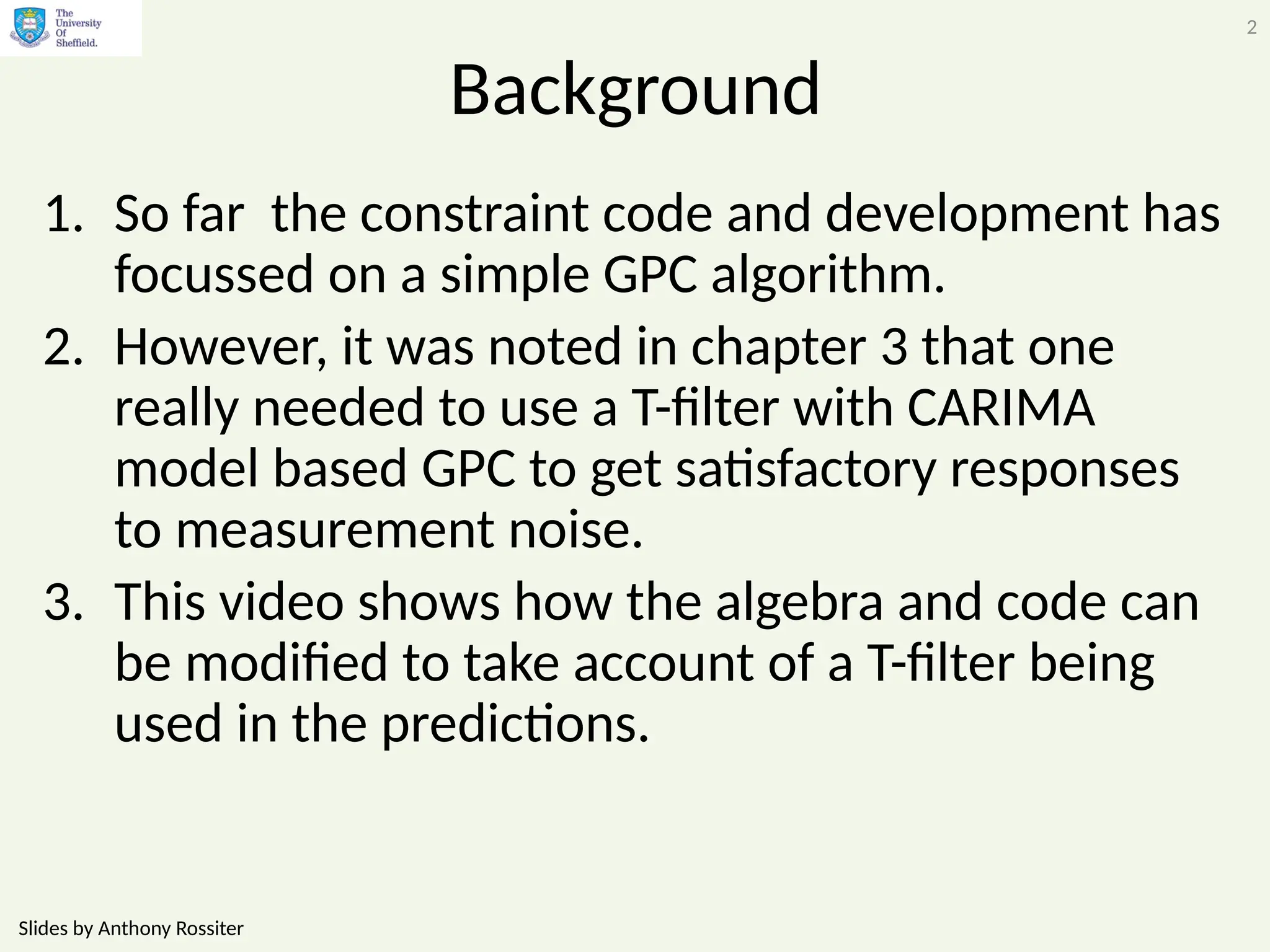 The University Of Sheffield.

2

Background

1. So far the constraint code and development has focussed on a simple GPC algorithm.
2. However, it was noted in chapter 3 that one really needed to use a T-filter with CARIMA model based GPC to get satisfactory responses to measurement noise.
3. This video shows how the algebra and code can be modified to take account of a T-filter being used in the predictions.

Slides by Anthony Rossiter